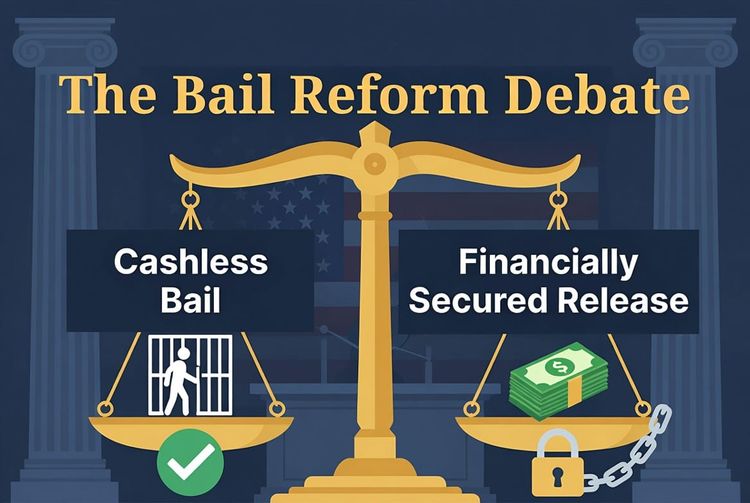 The Bail Reform Debate

Cashless Bail

Financially Secured Release

$